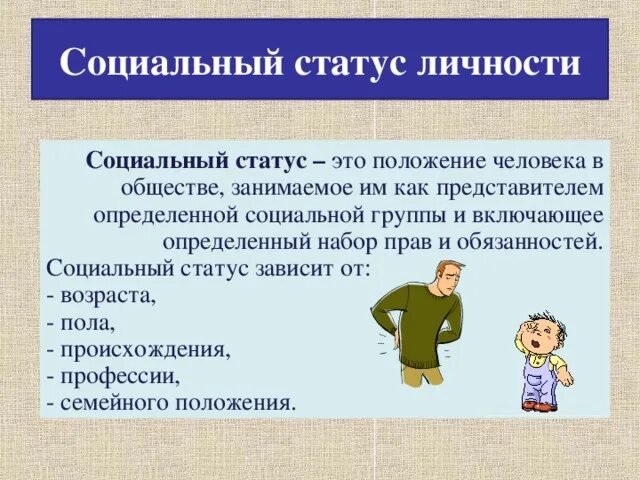 Социальный статус личности

Социальный статус – это положение человека в обществе, занимаемое им как представителем определенной социальной группы и включающее определенный набор прав и обязанностей.

Социальный статус зависит от:
- возраста,
- пола,
- происхождения,
- профессии,
- семейного положения.